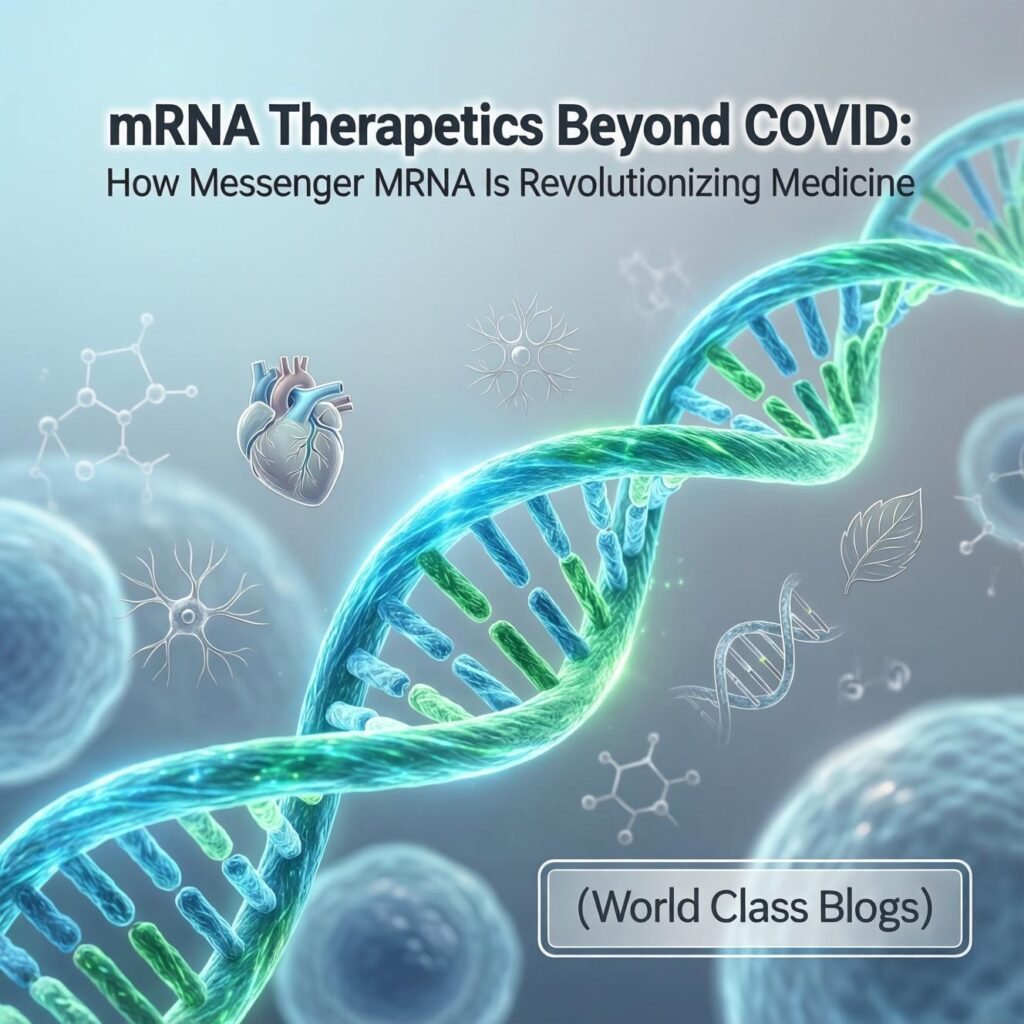 mRNA Therapetics Beyond COVID:
How Messenger MRNA Is Revolutionizing Medicine

(World Class Blogs)